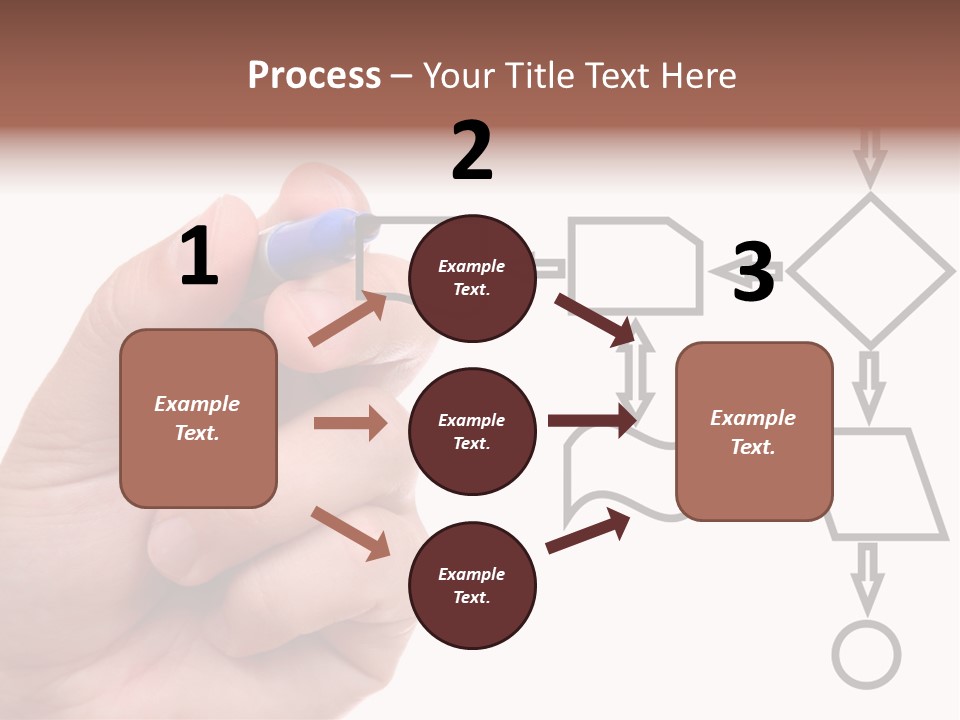 Process – Your Title Text Here

1

Example Text.

2

Example Text.

Example Text.

Example Text.

3

Example Text.